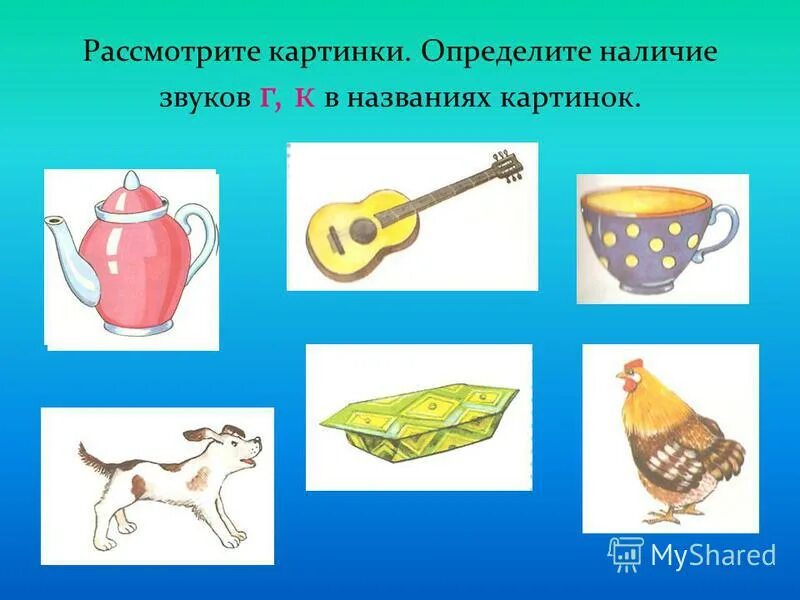 Рассмотрите картинки. Определите наличие звуков Г, К в названиях картинок.

MyShared